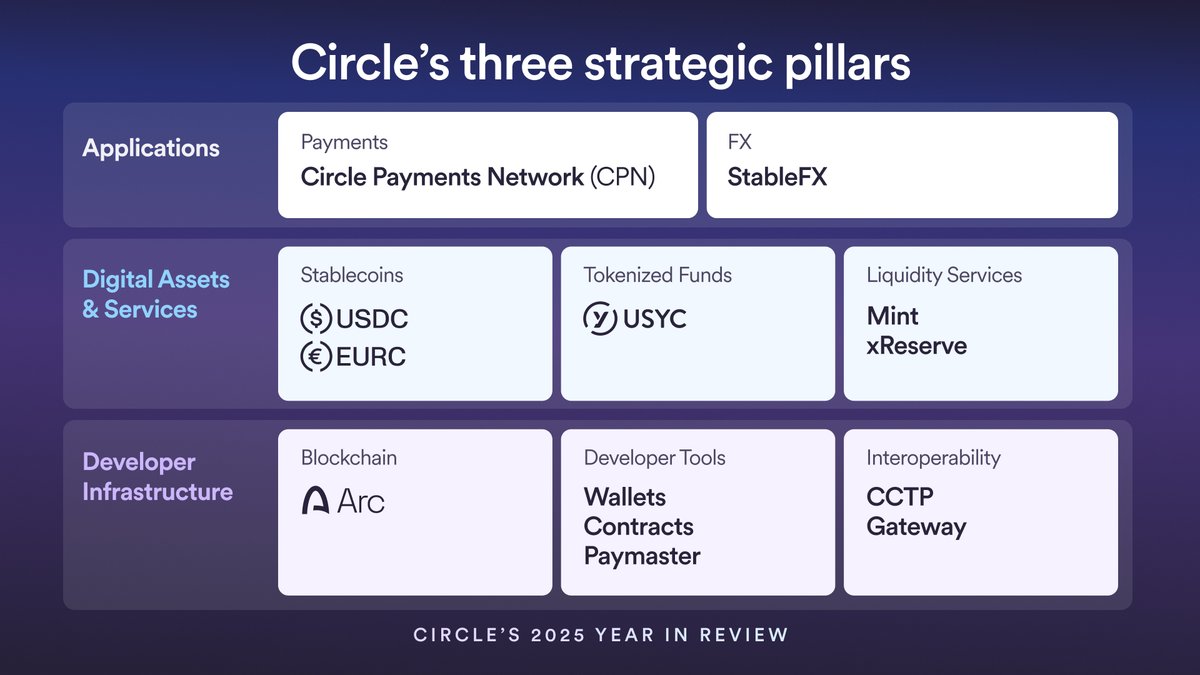 Circle's three strategic pillars

Applications

Payments
Circle Payments Network (CPN)

FX
StableFX

Digital Assets & Services

Stablecoins
USDC
EURC

Tokenized Funds
USYC

Liquidity Services
Mint
xReserve

Developer Infrastructure

Blockchain
Arc

Developer Tools
Wallets
Contracts
Paymaster

Interoperability
CCTP
Gateway

CIRCLE'S 2025 YEAR IN REVIEW